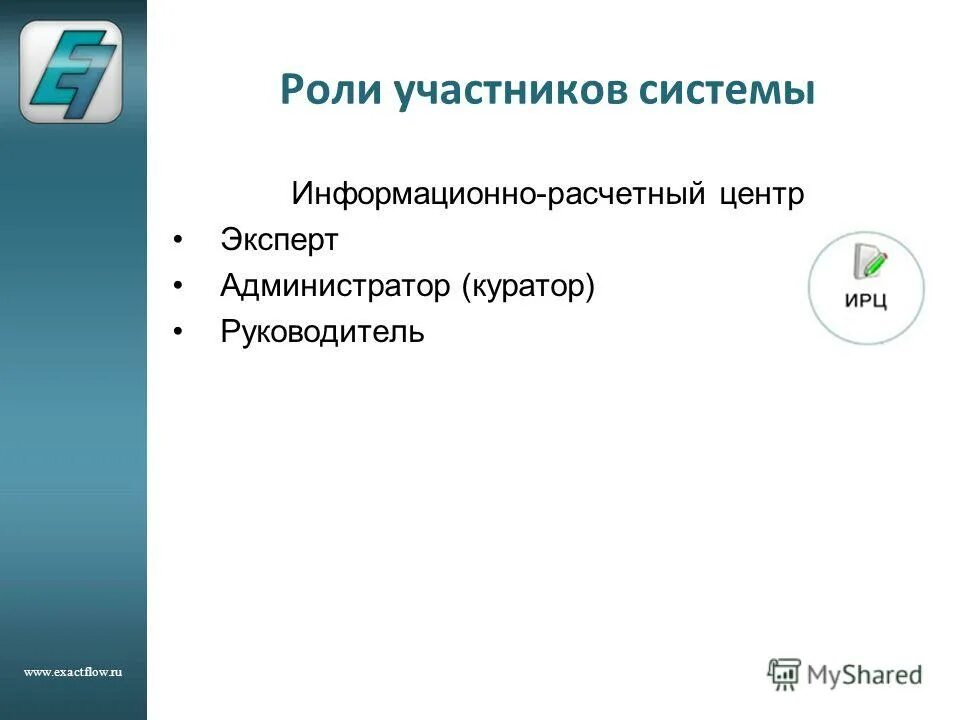 Роли участников системы

Информационно-расчетный центр

• Эксперт
• Администратор (куратор)
• Руководитель

ИРЦ

www.exactflow.ru

MyShared